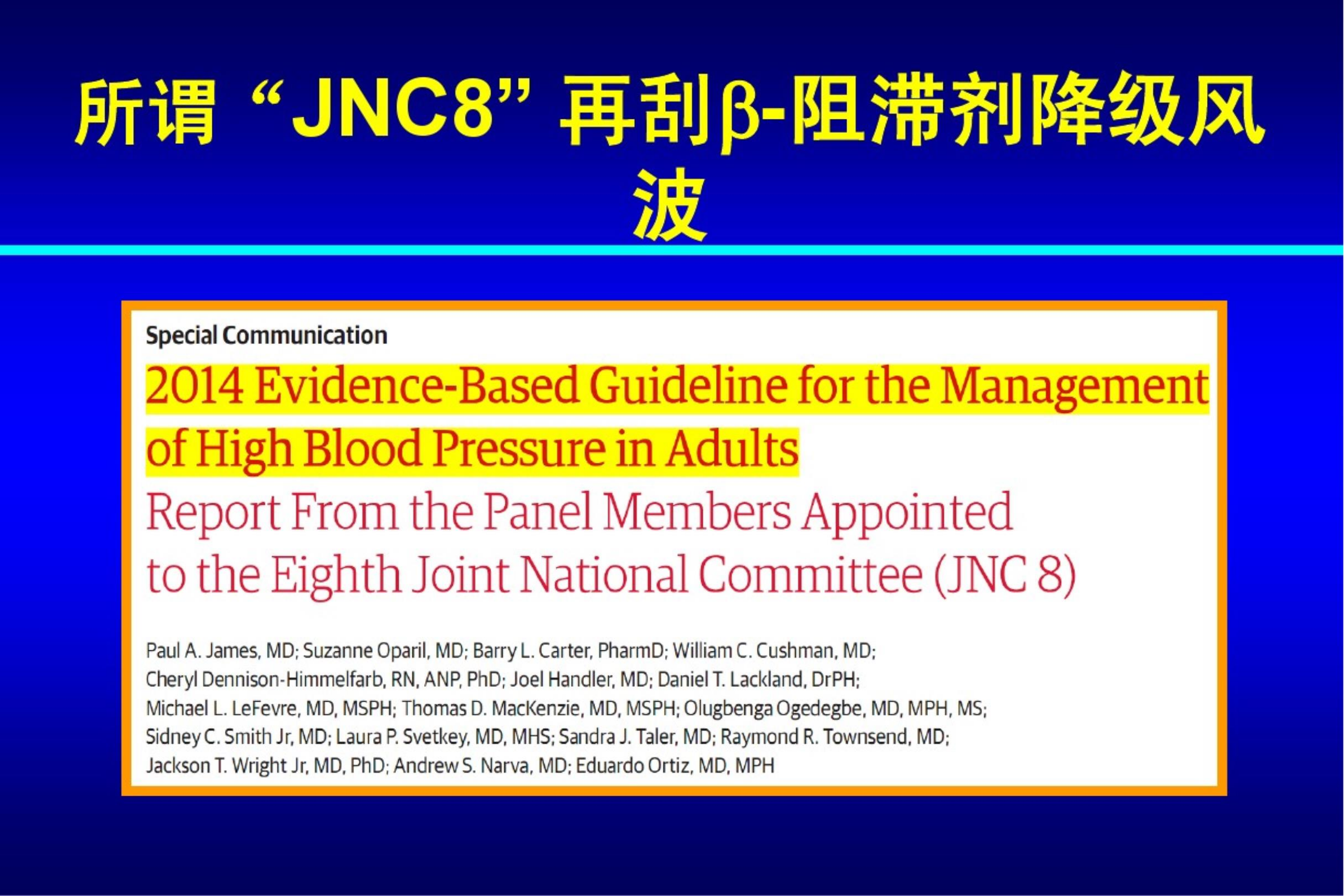 所谓“JNC8”再刮β-阻滞剂降级风波

Special Communication

2014 Evidence-Based Guideline for the Management of High Blood Pressure in Adults

Report From the Panel Members Appointed to the Eighth Joint National Committee (JNC 8)

Paul A. James, MD; Suzanne Oparil, MD; Barry L. Carter, PharmD; William C. Cushman, MD; Cheryl Dennison-Himmelfarb, RN, ANP, PhD; Joel Handler, MD; Daniel T. Lackland, DrPH; Michael L. LeFevre, MD, MSPH; Thomas D. MacKenzie, MD, MSPH; Olugbenga Ogedegbe, MD, MPH, MS; Sidney C. Smith Jr, MD; Laura P. Svetkey, MD, MHS; Sandra J. Taler, MD; Raymond R. Townsend, MD; Jackson T. Wright Jr, MD, PhD; Andrew S. Narva, MD; Eduardo Ortiz, MD, MPH